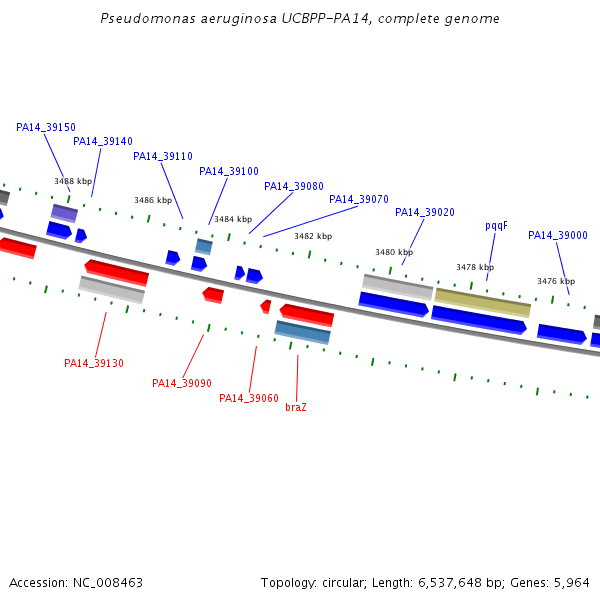 Pseudomonas aeruginosa UCBPP-PA14, complete genome

PA14_39150
PA14_39140
PA14_39110
PA14_39100
PA14_39080
PA14_39070
PA14_39020
pqqF
PA14_39000

3488 kbp
3486 kbp
3484 kbp
3482 kbp
3480 kbp
3478 kbp
3476 kbp

PA14_39130
PA14_39090
PA14_39060
braZ

Accession: NC_008463

Topology: circular; Length: 6,537,648 bp; Genes: 5,964